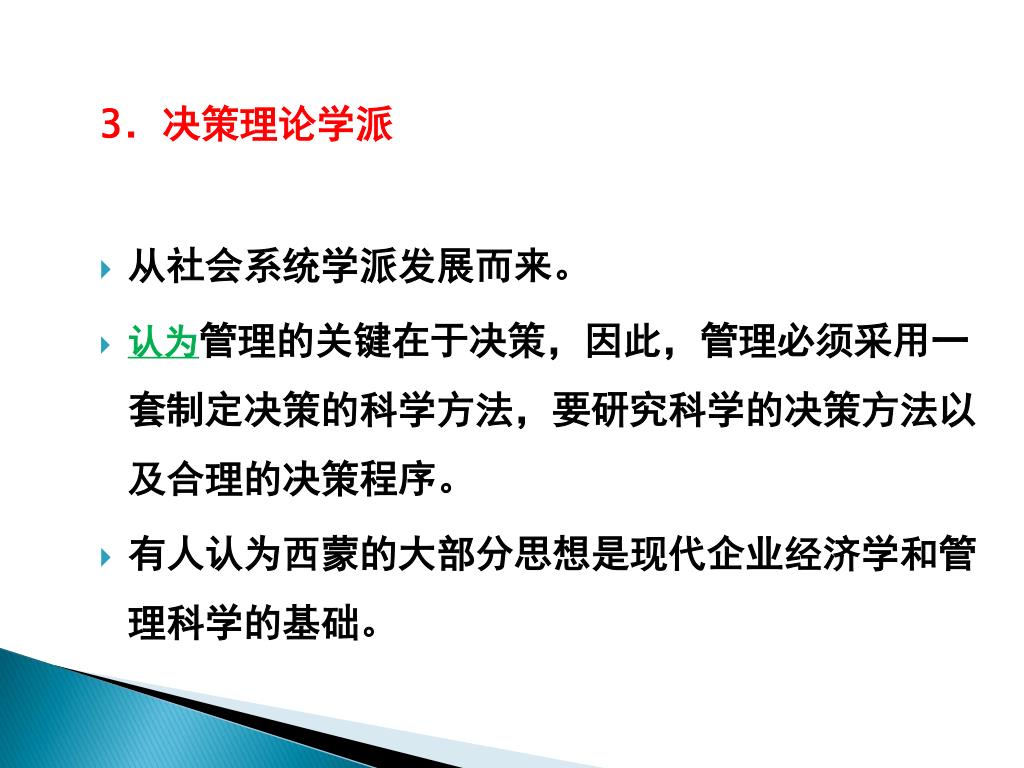 3．决策理论学派

从社会系统学派发展而来。

认为管理的关键在于决策，因此，管理必须采用一套制定决策的科学方法，要研究科学的决策方法以及合理的决策程序。

有人认为西蒙的大部分思想是现代企业经济学和管理科学的基础。